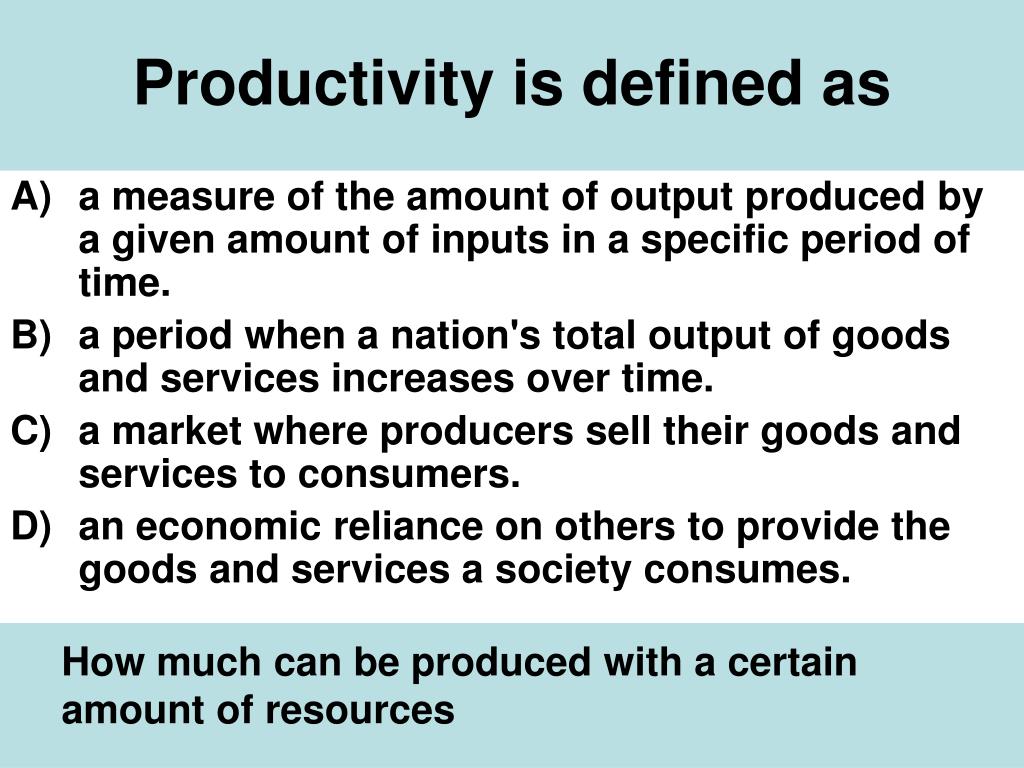 Productivity is defined as

A) a measure of the amount of output produced by a given amount of inputs in a specific period of time.

B) a period when a nation's total output of goods and services increases over time.

C) a market where producers sell their goods and services to consumers.

D) an economic reliance on others to provide the goods and services a society consumes.

How much can be produced with a certain amount of resources